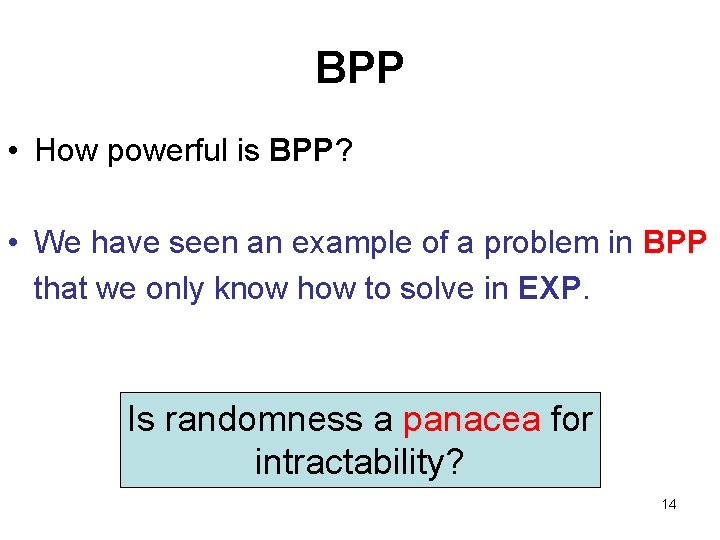 BPP

• How powerful is BPP?

• We have seen an example of a problem in BPP that we only know how to solve in EXP.

Is randomness a panacea for intractability?

14